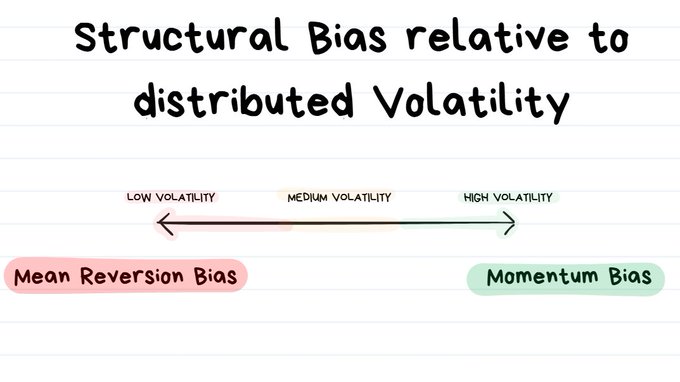 Structural Bias relative to distributed Volatility

LOW VOLATILITY

MEDIUM VOLATILITY

HIGH VOLATILITY

Mean Reversion Bias

Momentum Bias